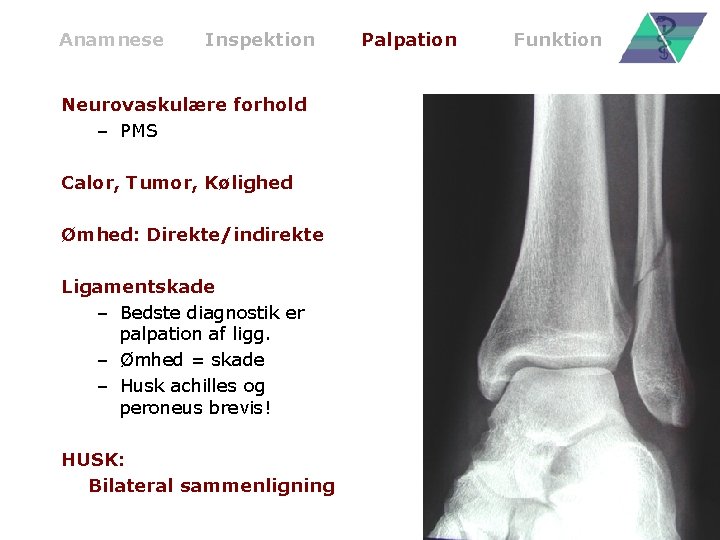 Anamnese Inspektion Palpation Funktion

Neurovaskulære forhold
– PMS

Calor, Tumor, Kølighed

Ømhed: Direkte/indirekte

Ligamentskade
– Bedste diagnostik er palpation af ligg.
– Ømhed = skade
– Husk achilles og peroneus brevis!

HUSK:
Bilateral sammenligning